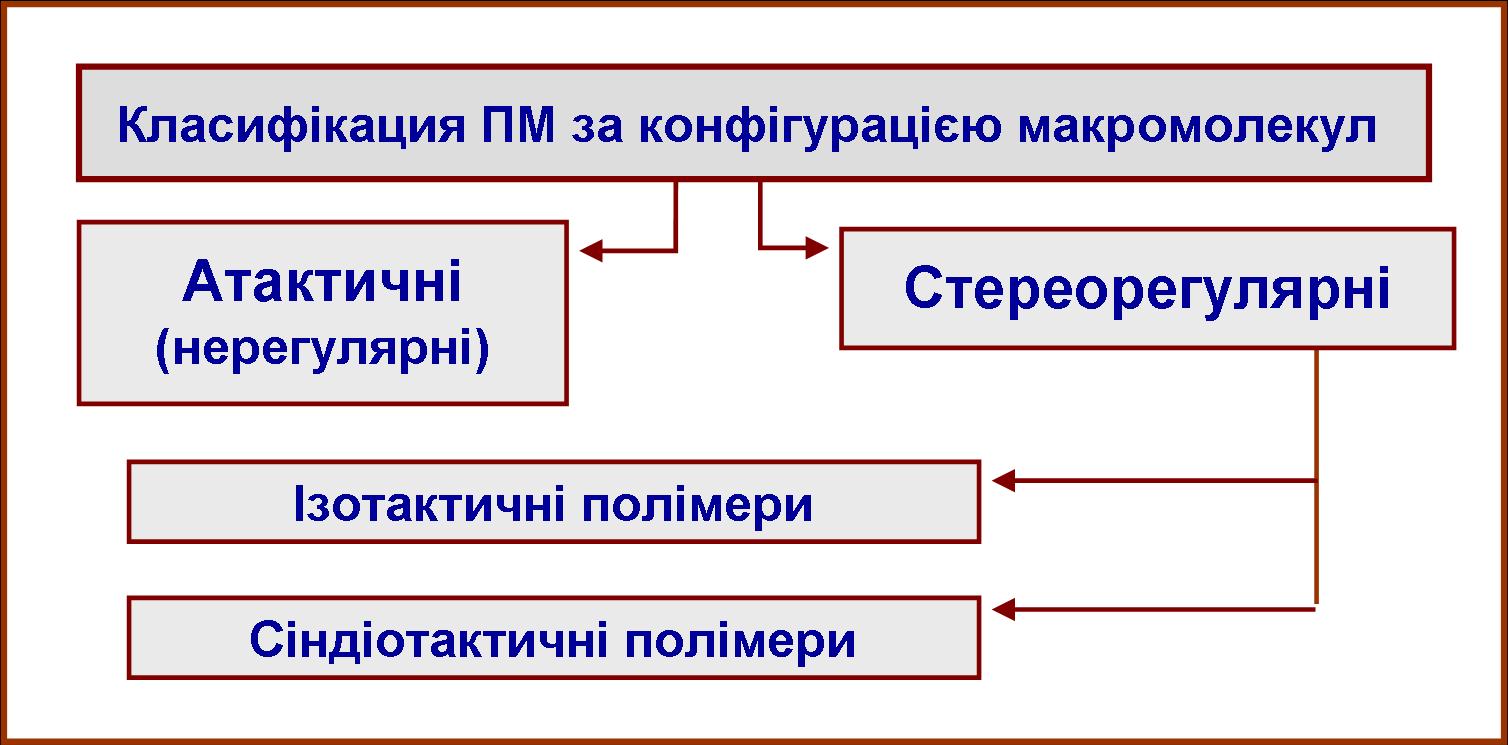 Класифікация ПМ за конфігурацією макромолекул

Атактичні (нерегулярні)

Стереорегулярні

Ізотактичні полімери

Сіндіотактичні полімери